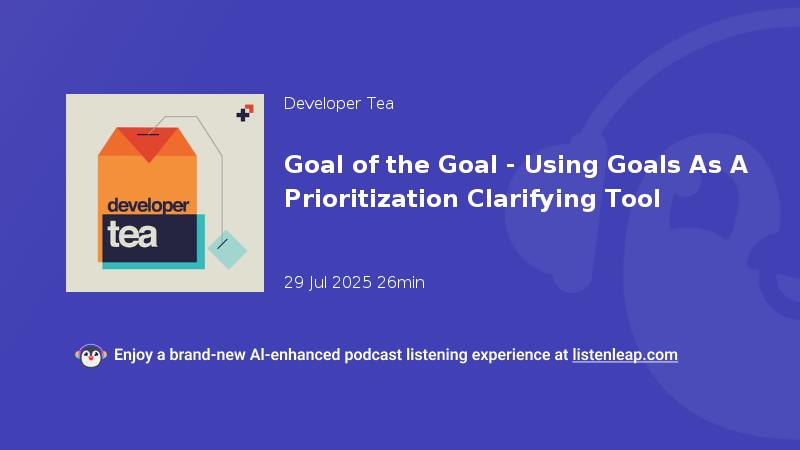 developer
tea

Developer Tea

Goal of the Goal - Using Goals As A Prioritization Clarifying Tool

29 Jul 2025 26min

Enjoy a brand-new AI-enhanced podcast listening experience at listenleap.com